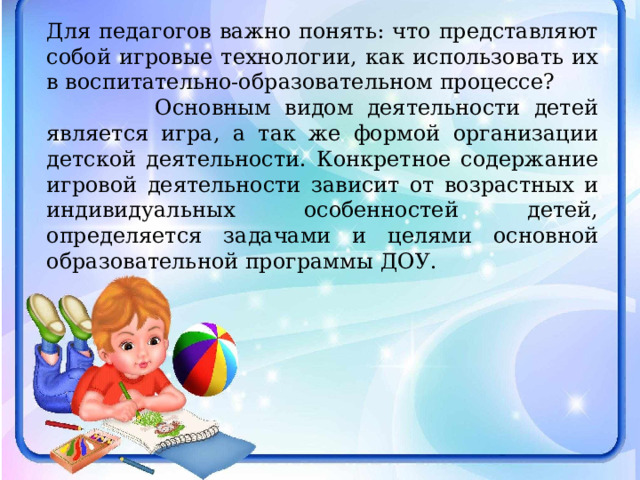 Для педагогов важно понять: что представляют собой игровые технологии, как использовать их в воспитательно-образовательном процессе?

Основным видом деятельности детей является игра, а так же формой организации детской деятельности. Конкретное содержание игровой деятельности зависит от возрастных и индивидуальных особенностей детей, определяется задачами и целями основной образовательной программы ДОУ.